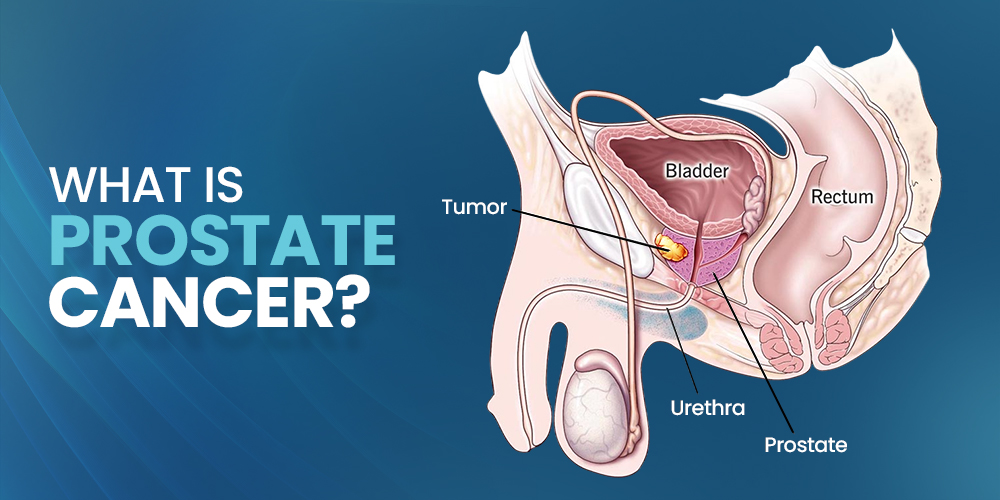 WHAT IS
PROSTATE
CANCER?

Tumor
Bladder
Rectum
Urethra
Prostate